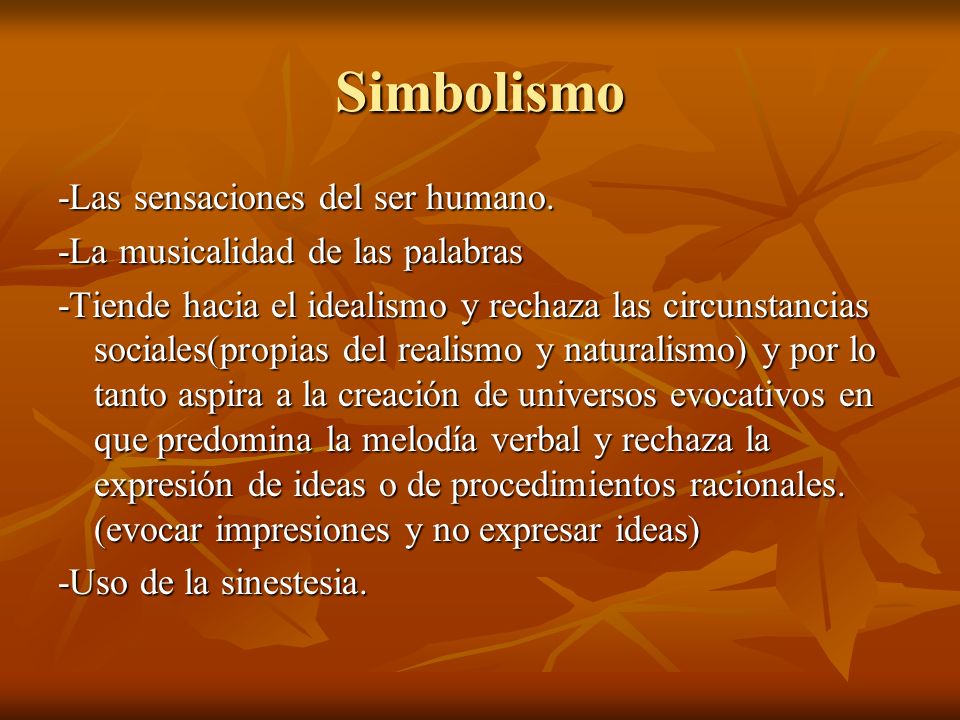 Simbolismo

-Las sensaciones del ser humano.

-La musicalidad de las palabras

-Tiende hacia el idealismo y rechaza las circunstancias sociales(propias del realismo y naturalismo) y por lo tanto aspira a la creación de universos evocativos en que predomina la melodía verbal y rechaza la expresión de ideas o de procedimientos racionales. (evocar impresiones y no expresar ideas)

-Uso de la sinestesia.